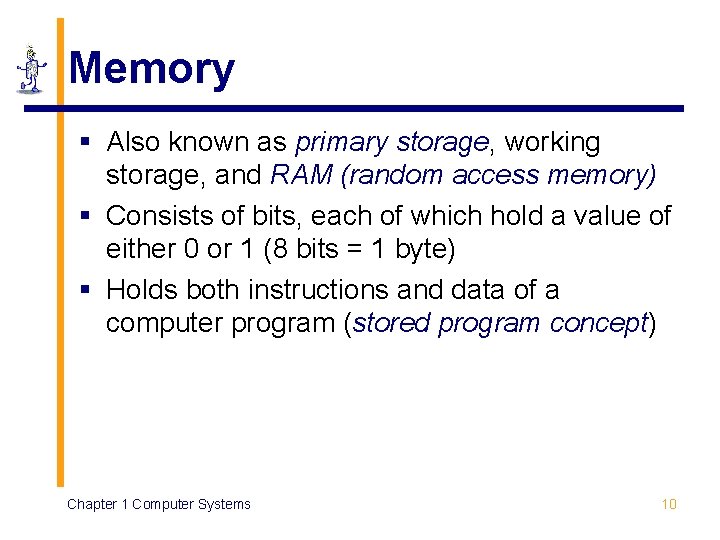 Memory

▪ Also known as primary storage, working storage, and RAM (random access memory)

▪ Consists of bits, each of which hold a value of either 0 or 1 (8 bits = 1 byte)

▪ Holds both instructions and data of a computer program (stored program concept)

Chapter 1 Computer Systems

10